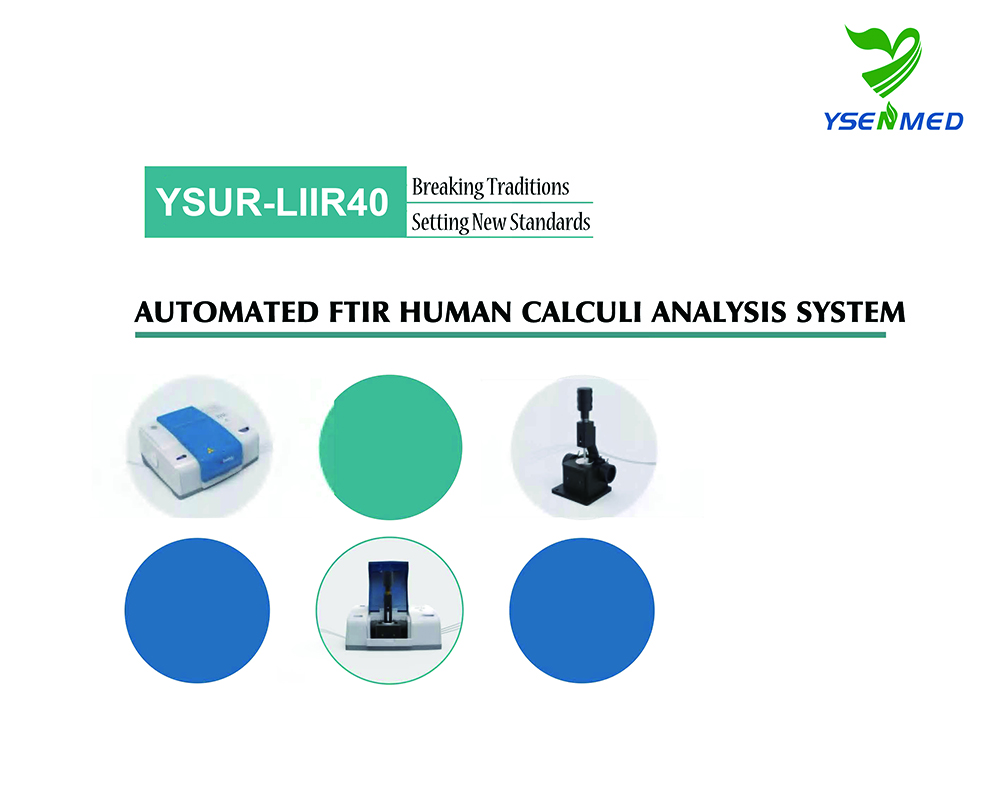 YSENMED

YSUR-LIIR40
Breaking Traditions
Setting New Standards

AUTOMATED FTIR HUMAN CALCULI ANALYSIS SYSTEM